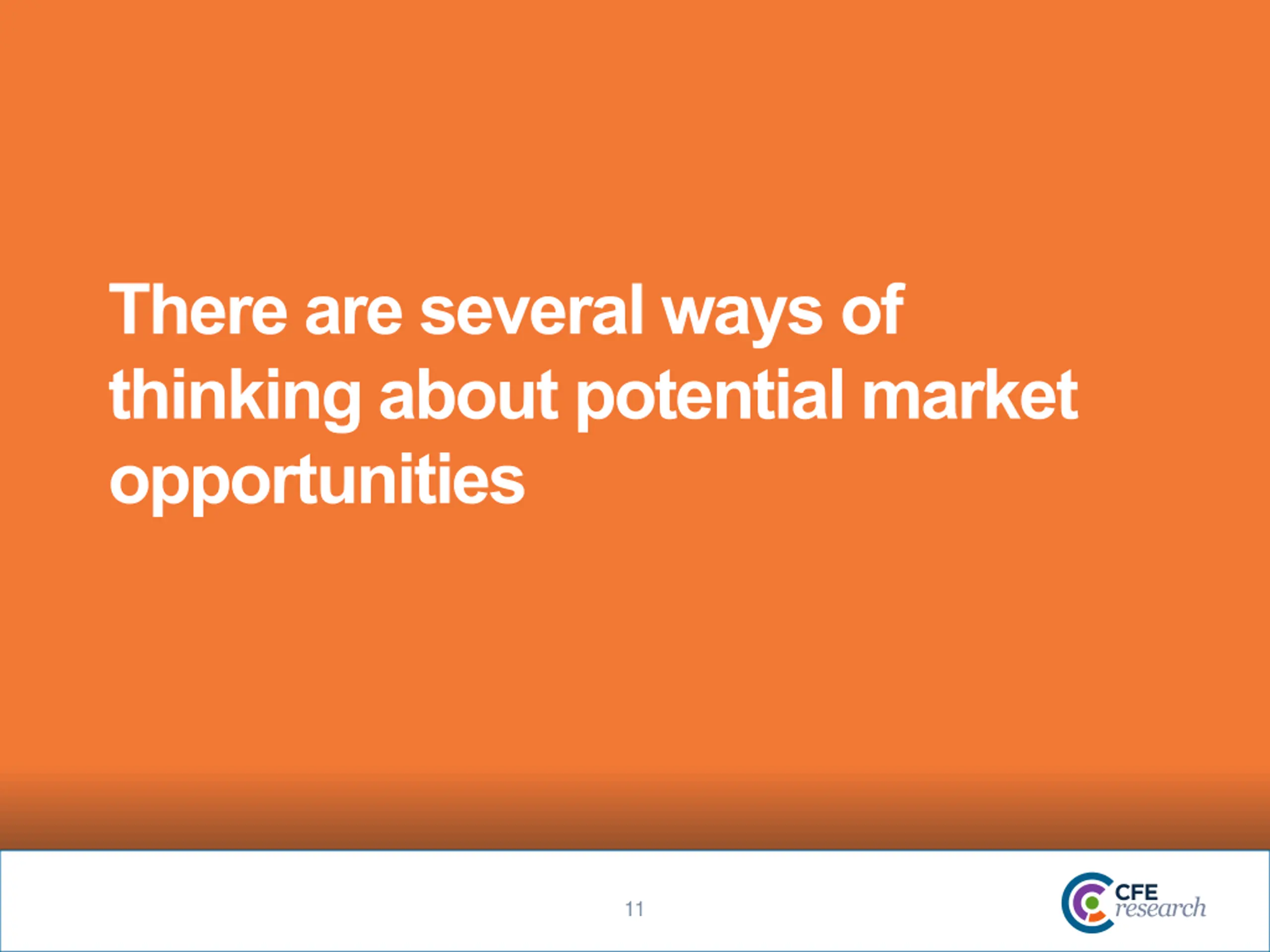 There are several ways of thinking about potential market opportunities

11

CFE research